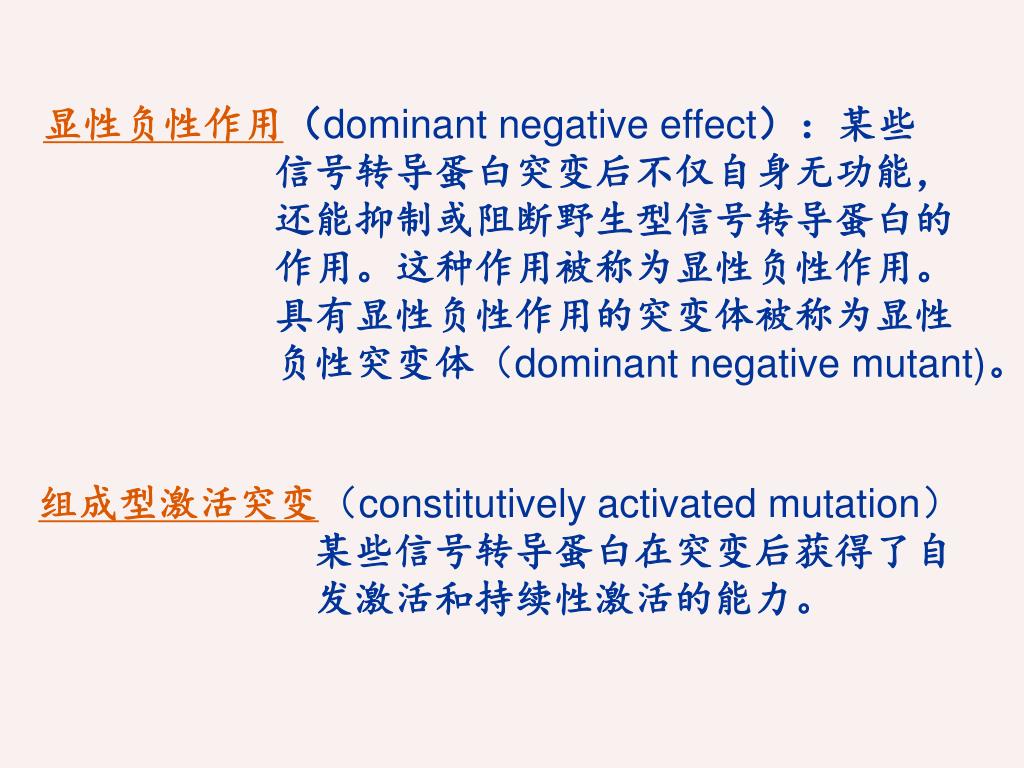 显性负性作用（dominant negative effect）：某些信号转导蛋白突变后不仅自身无功能，还能抑制或阻断野生型信号转导蛋白的作用。这种作用被称为显性负性作用。具有显性负性作用的突变体被称为显性负性突变体（dominant negative mutant)。

组成型激活突变（constitutively activated mutation）某些信号转导蛋白在突变后获得了自发激活和持续性激活的能力。